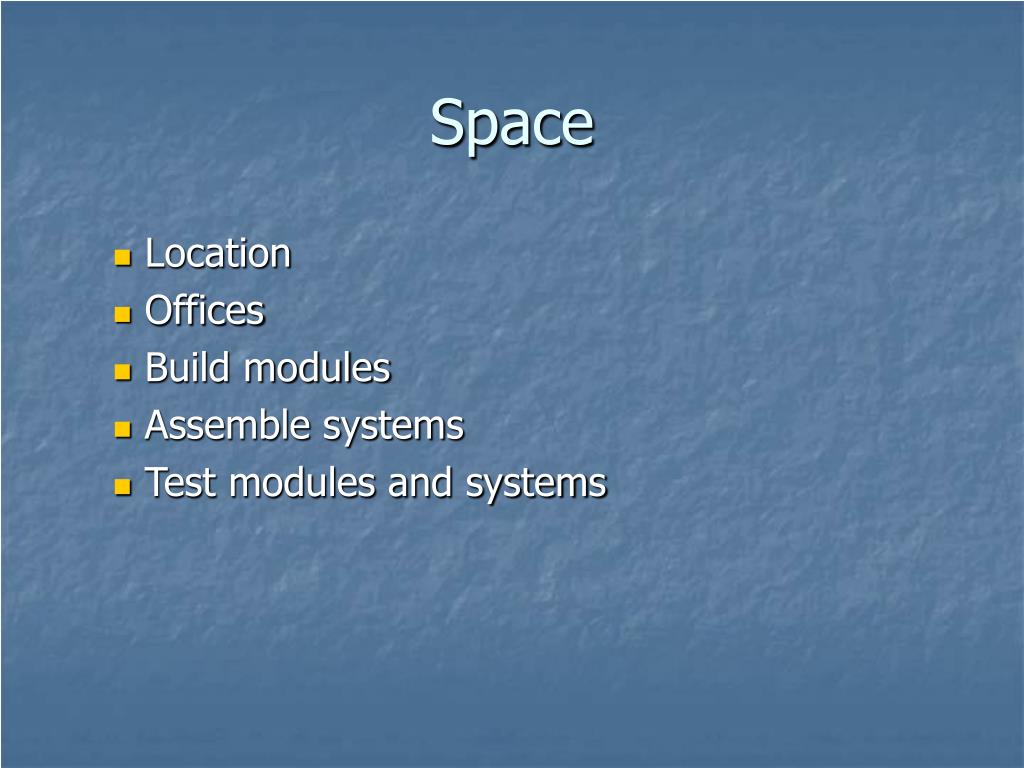 Space

- Location
- Offices
- Build modules
- Assemble systems
- Test modules and systems